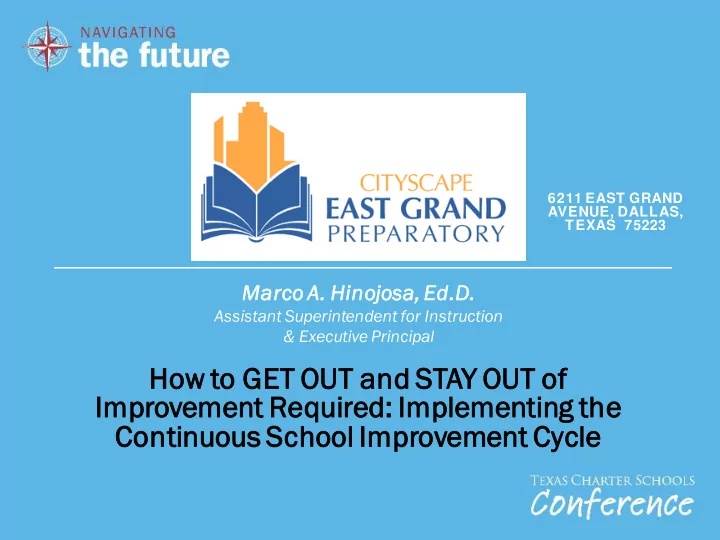 NAVIGATING
the future

CITYSCAPE
EAST GRAND
PREPARATORY

6211 EAST GRAND AVENUE, DALLAS, TEXAS 75223

Marco A. Hinojosa, Ed.D.
Assistant Superintendent for Instruction & Executive Principal

How to GET OUT and STAY OUT of Improvement Required: Implementing the Continuous School Improvement Cycle

TEXAS CHARTER SCHOOLS
Conference